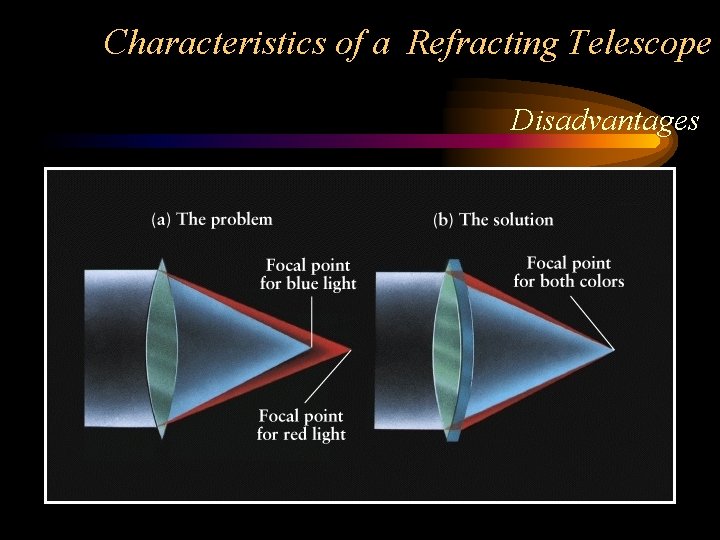 Characteristics of a Refracting Telescope

Disadvantages

(a) The problem

Focal point for blue light

Focal point for red light

(b) The solution

Focal point for both colors